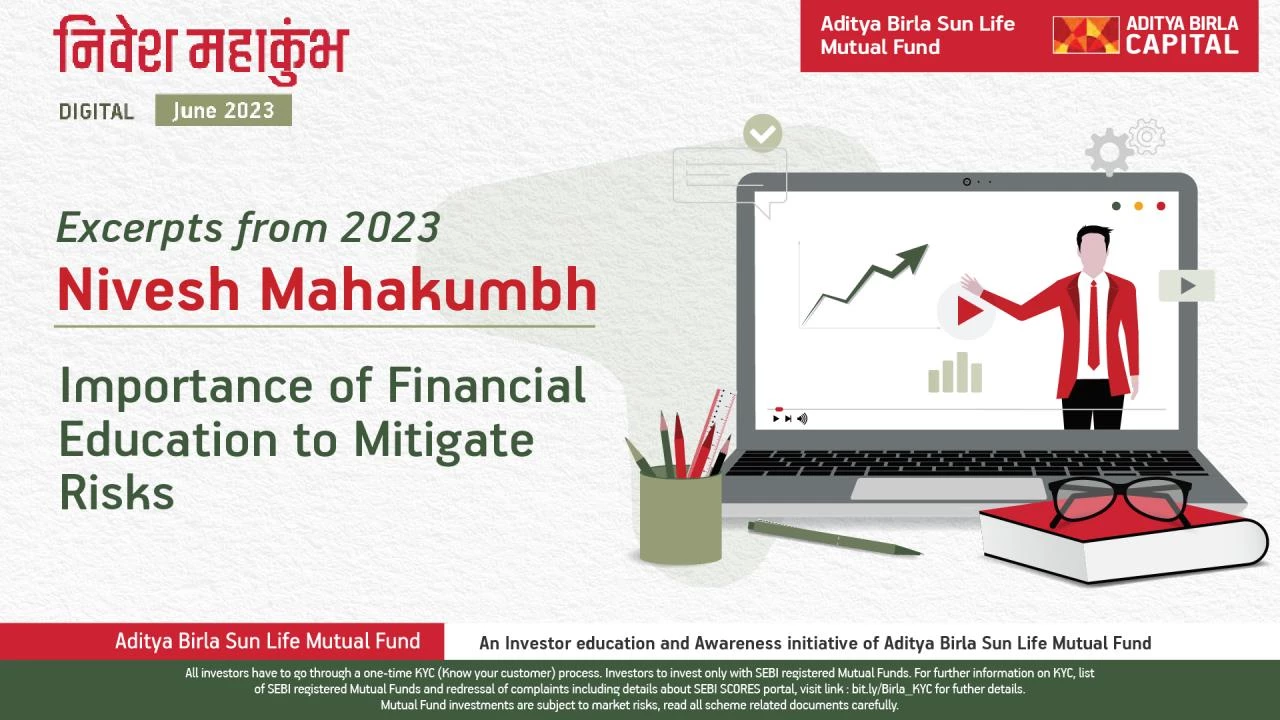 निवेश महाकुंभ

DIGITAL June 2023

Aditya Birla Sun Life Mutual Fund

ADITYA BIRLA CAPITAL

Excerpts from 2023

Nivesh Mahakumbh

Importance of Financial Education to Mitigate Risks

Aditya Birla Sun Life Mutual Fund

An Investor education and Awareness initiative of Aditya Birla Sun Life Mutual Fund

All investors have to go through a one-time KYC (Know your customer) process. Investors to invest only with SEBI registered Mutual Funds. For further information on KYC, list of SEBI registered Mutual Funds and redressal of complaints including details about SEBI SCORES portal, visit link : bit.ly/Birla_KYC for futher details.
Mutual Fund investments are subject to market risks, read all scheme related documents carefully.